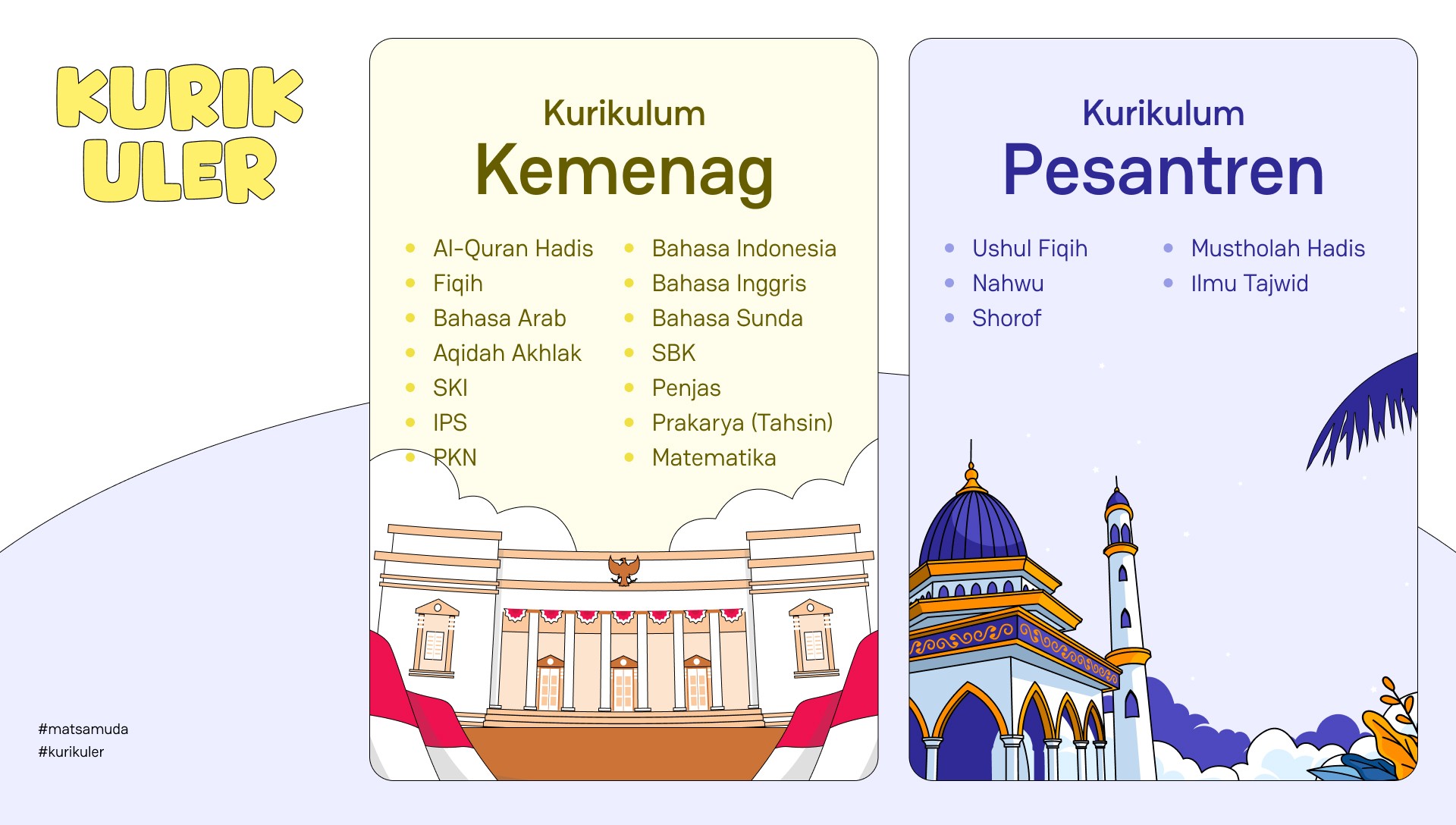 KURIK
ULER

Kurikulum
Kemenag

- Al-Quran Hadis
- Fiqih
- Bahasa Arab
- Aqidah Akhlak
- SKI
- IPS
- PKN

- Bahasa Indonesia
- Bahasa Inggris
- Bahasa Sunda
- SBK
- Penjas
- Prakarya (Tahsin)
- Matematika

Kurikulum
Pesantren

- Ushul Fiqih
- Nahwu
- Shorof

- Mustholah Hadis
- Ilmu Tajwid

#matsamuda
#kurikuler